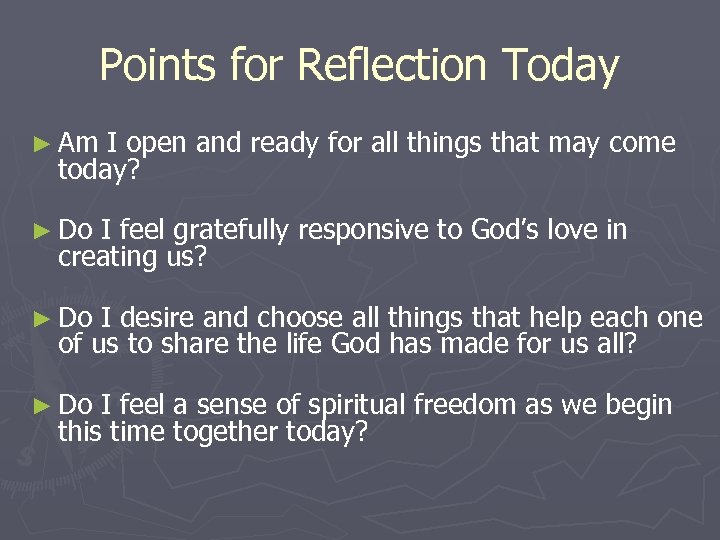 Points for Reflection Today

► Am I open and ready for all things that may come today?

► Do I feel gratefully responsive to God's love in creating us?

► Do I desire and choose all things that help each one of us to share the life God has made for us all?

► Do I feel a sense of spiritual freedom as we begin this time together today?